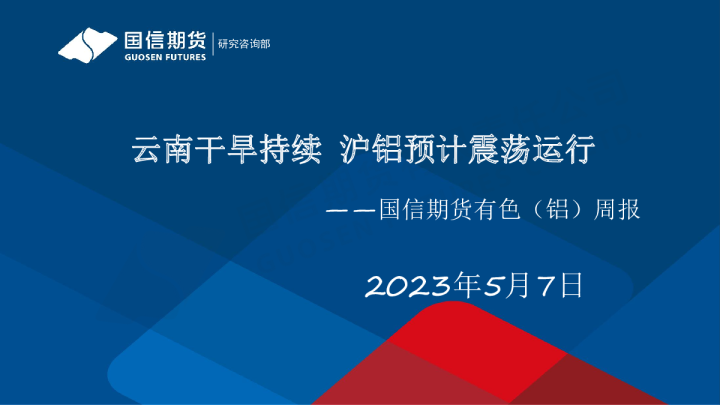 国信期货
GUOSEN FUTURES
研究咨询部

云南干旱持续 沪铝预计震荡运行

——国信期货有色（铝）周报

2023年5月7日